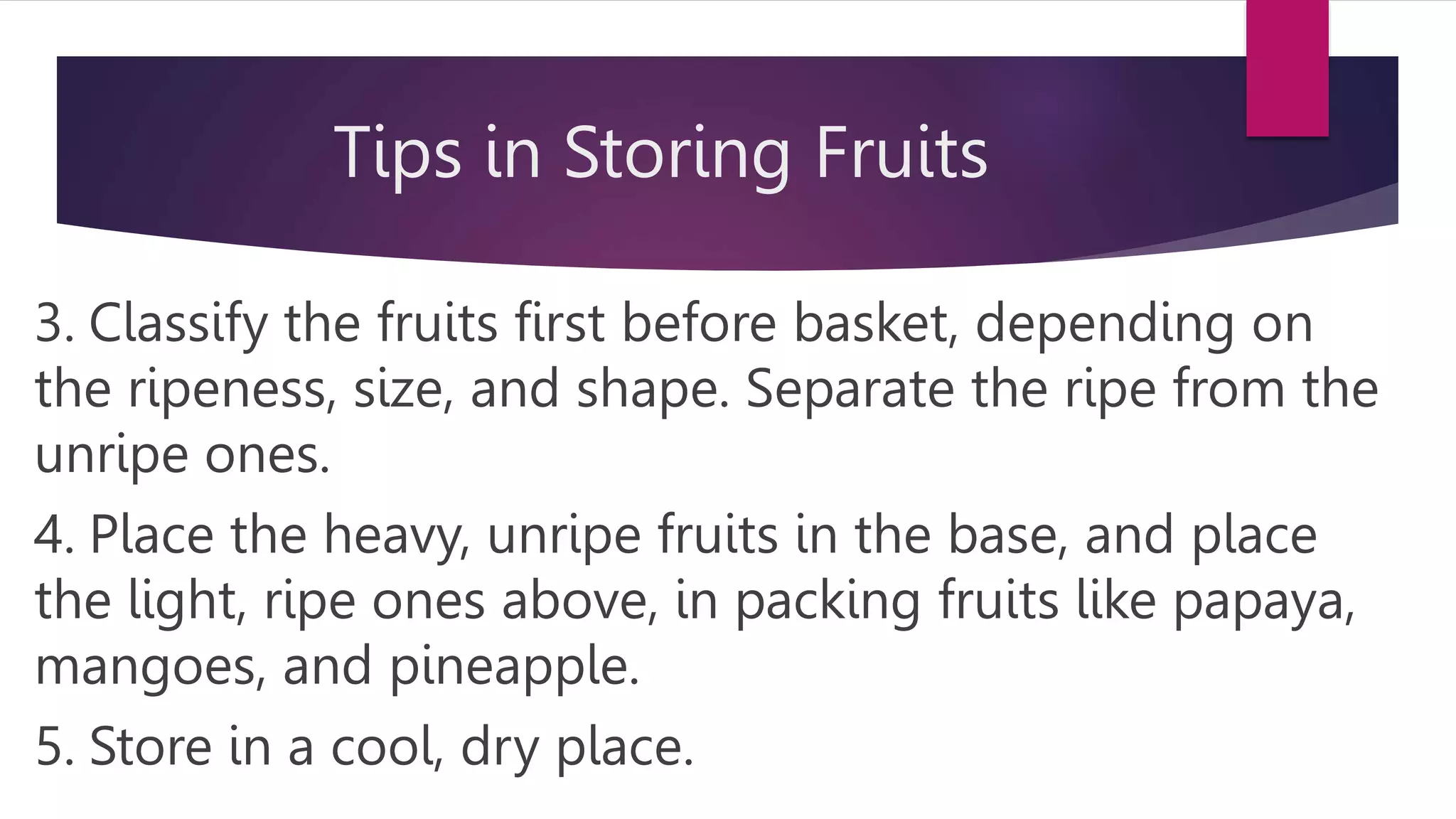 Tips in Storing Fruits

3. Classify the fruits first before basket, depending on the ripeness, size, and shape. Separate the ripe from the unripe ones.

4. Place the heavy, unripe fruits in the base, and place the light, ripe ones above, in packing fruits like papaya, mangoes, and pineapple.

5. Store in a cool, dry place.